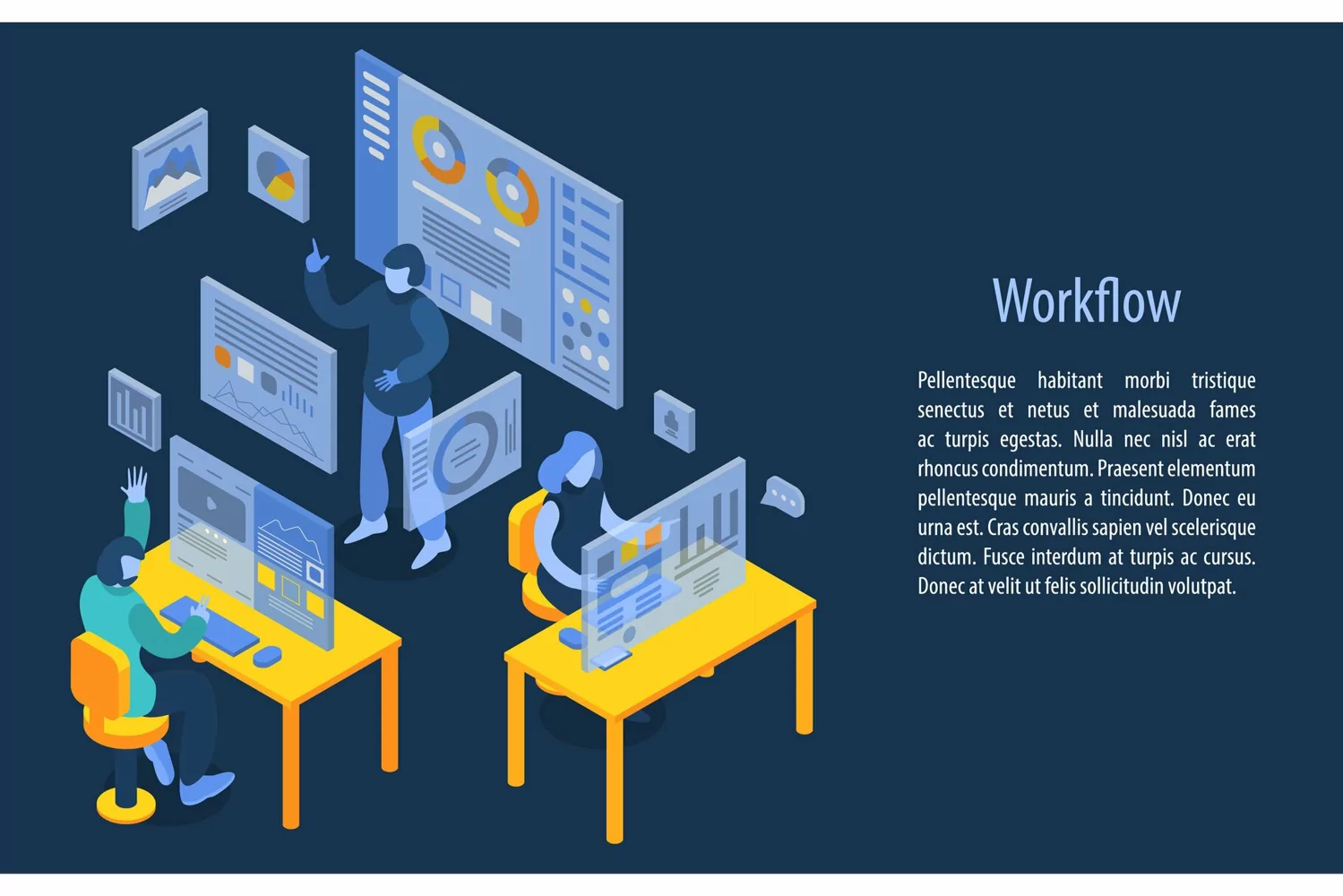 Workflow

Pellentesque habitant morbi tristique senectus et netus et malesuada fames ac turpis egestas. Nulla nec nisl ac erat rhoncus condimentum. Praesent elementum pellentesque mauris a tincidunt. Donec eu urna est. Cras convallis sapien vel scelerisque dictum. Fusce interdum at turpis ac cursus. Donec at velit ut felis sollicitudin volutpat.